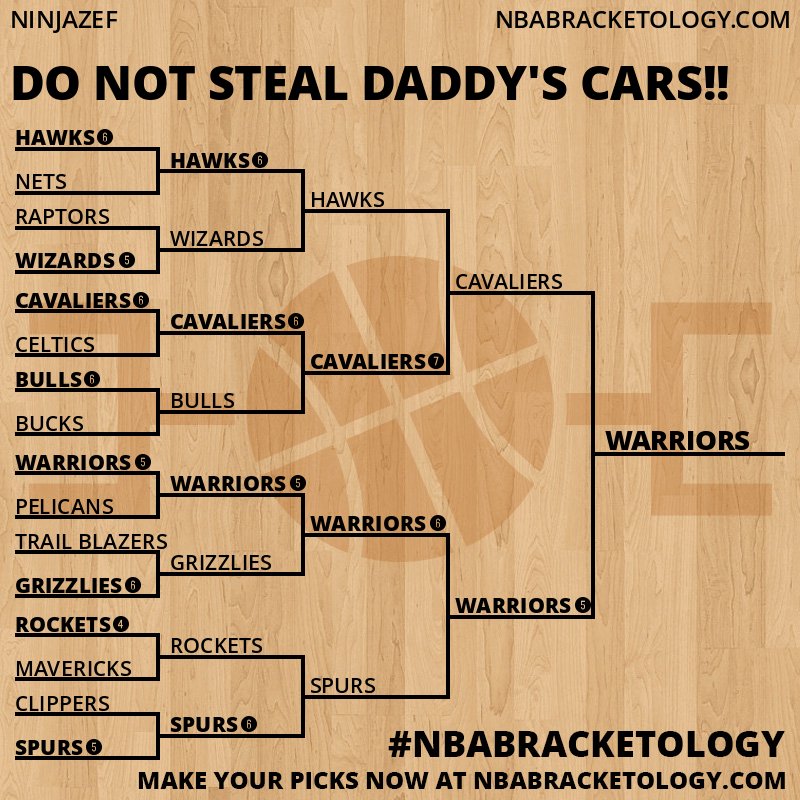 NINJAZEF

NBABRACKETOLOGY.COM

DO NOT STEAL DADDY'S CARS!!

HAWKS 6
NETS
RAPTORS
WIZARDS 5
CAVALIERS 6
CELTICS
BULLS 6
BUCKS
WARRIORS 5
PELICANS
TRAIL BLAZERS
GRIZZLIES 6
ROCKETS 4
MAVERICKS
CLIPPERS
SPURS 5

HAWKS 6
WIZARDS
CAVALIERS 6
BULLS
WARRIORS 5
GRIZZLIES
ROCKETS
SPURS 6

HAWKS
CAVALIERS 7
WARRIORS 6
SPURS

CAVALIERS
WARRIORS 5

WARRIORS

#NBABRACKETOLOGY
MAKE YOUR PICKS NOW AT NBABRACKETOLOGY.COM